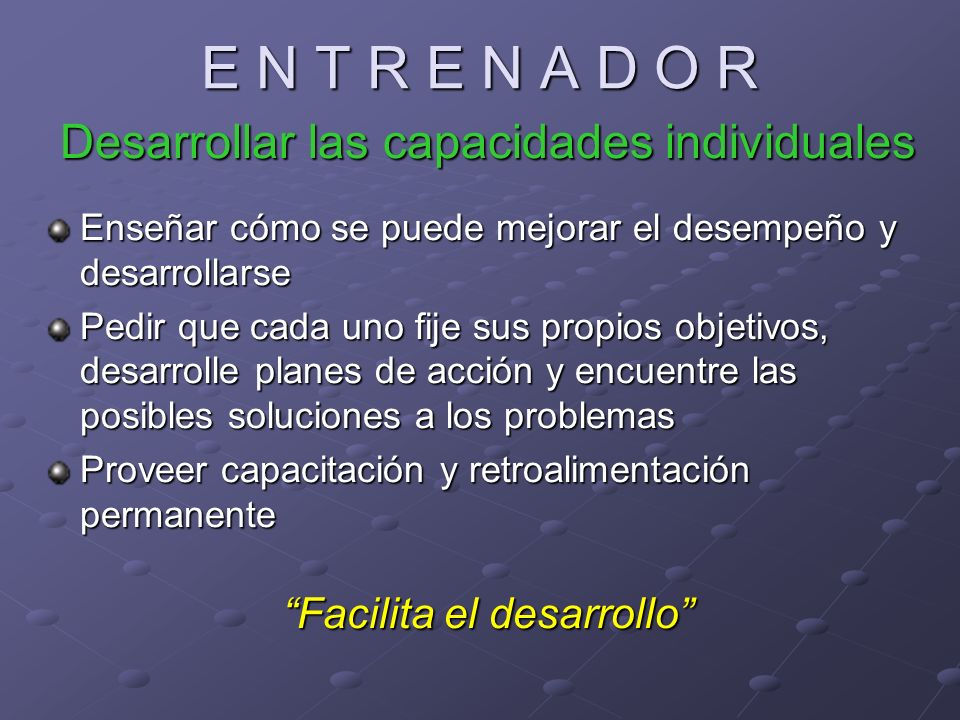 E N T R E N A D O R

Desarrollar las capacidades individuales

Enseñar cómo se puede mejorar el desempeño y desarrollarse

Pedir que cada uno fije sus propios objetivos, desarrolle planes de acción y encuentre las posibles soluciones a los problemas

Proveer capacitación y retroalimentación permanente

“Facilita el desarrollo”